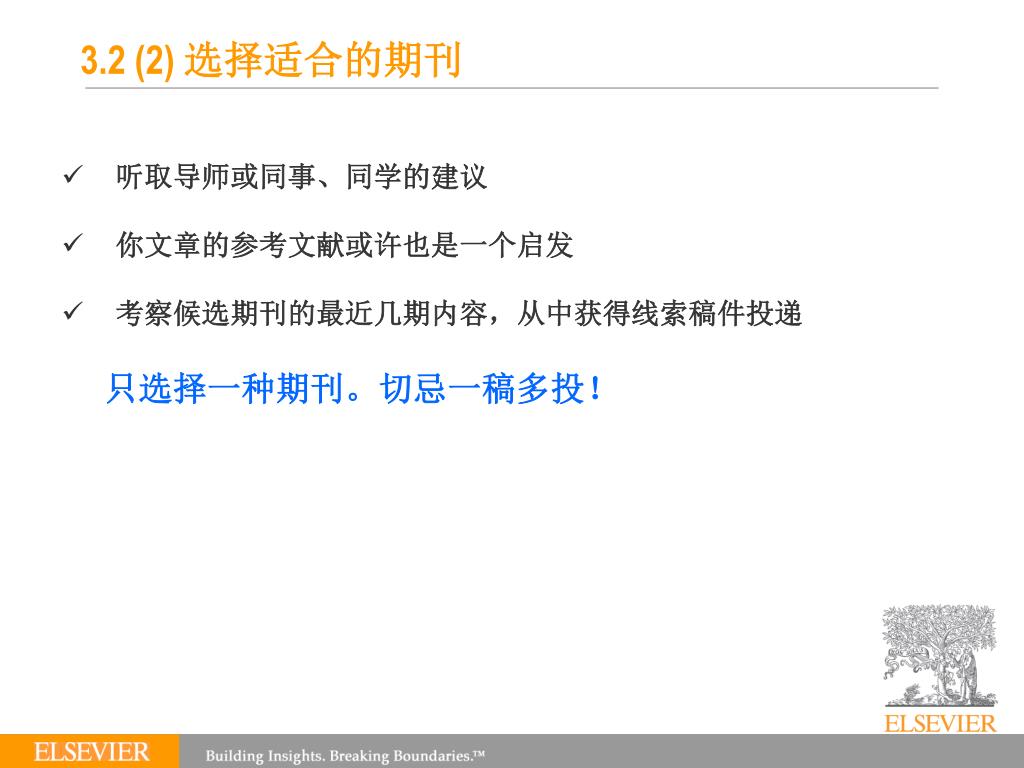 3.2 (2) 选择适合的期刊

✓ 听取导师或同事、同学的建议

✓ 你文章的参考文献或许也是一个启发

✓ 考察候选期刊的最近几期内容，从中获得线索稿件投递

只选择一种期刊。切忌一稿多投！

ELSEVIER

ELSEVIER Building Insights. Breaking Boundaries.™